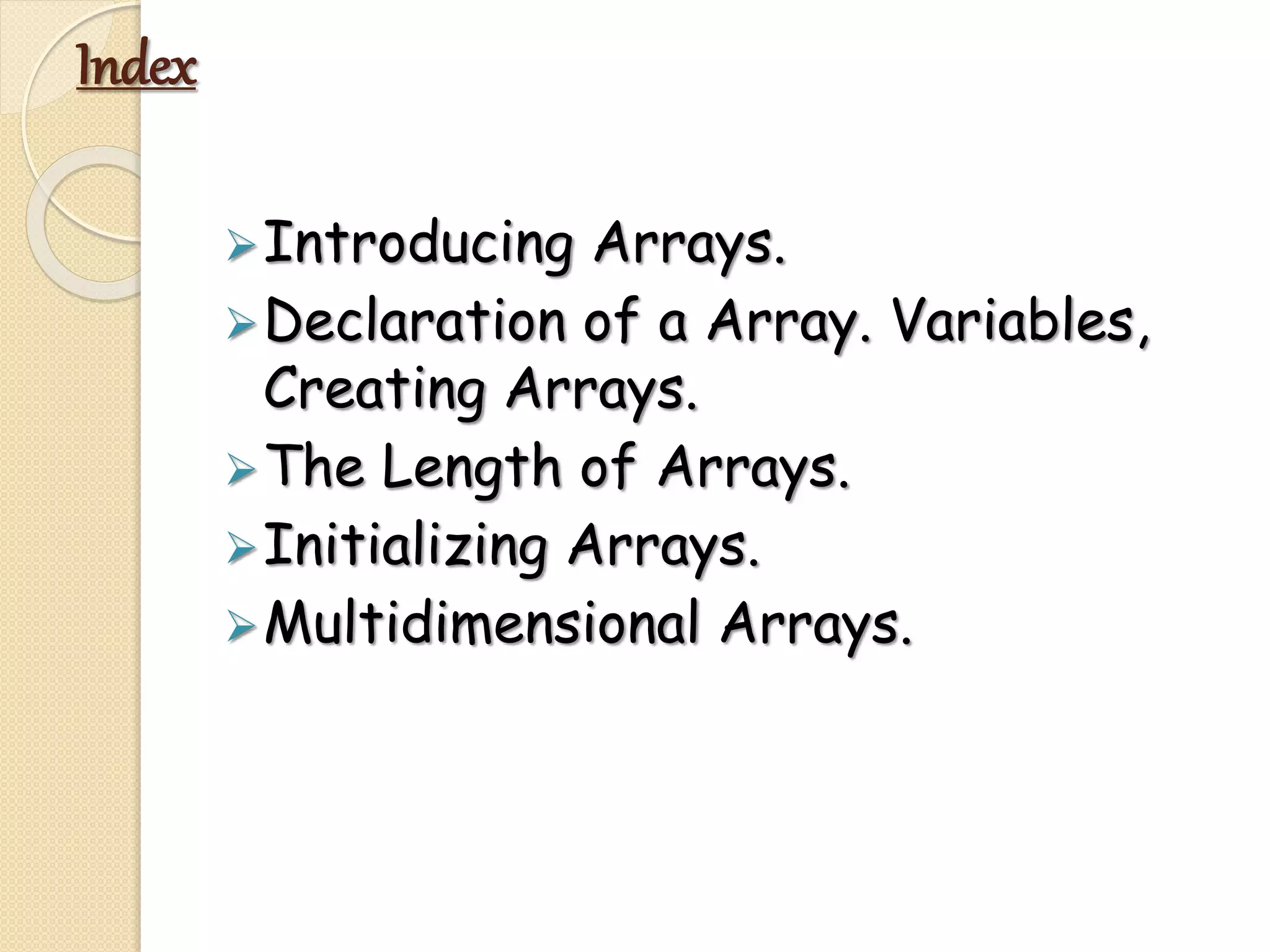 Index

➢ Introducing Arrays.
➢ Declaration of a Array. Variables, Creating Arrays.
➢ The Length of Arrays.
➢ Initializing Arrays.
➢ Multidimensional Arrays.